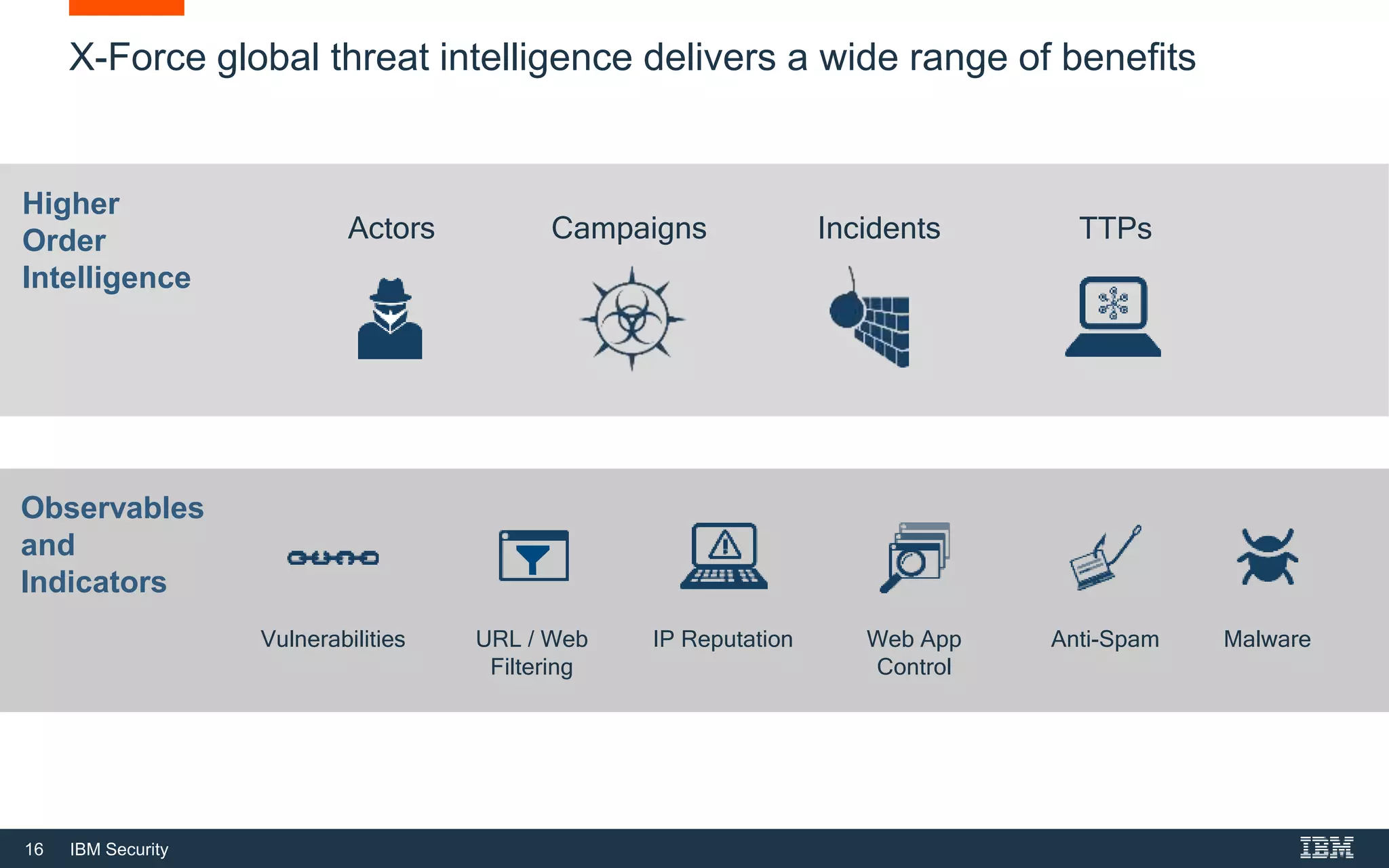 X-Force global threat intelligence delivers a wide range of benefits

Higher Order Intelligence

Actors

Campaigns

Incidents

TTPs

Observables and Indicators

Vulnerabilities

URL / Web Filtering

IP Reputation

Web App Control

Anti-Spam

Malware

16 IBM Security

IBM